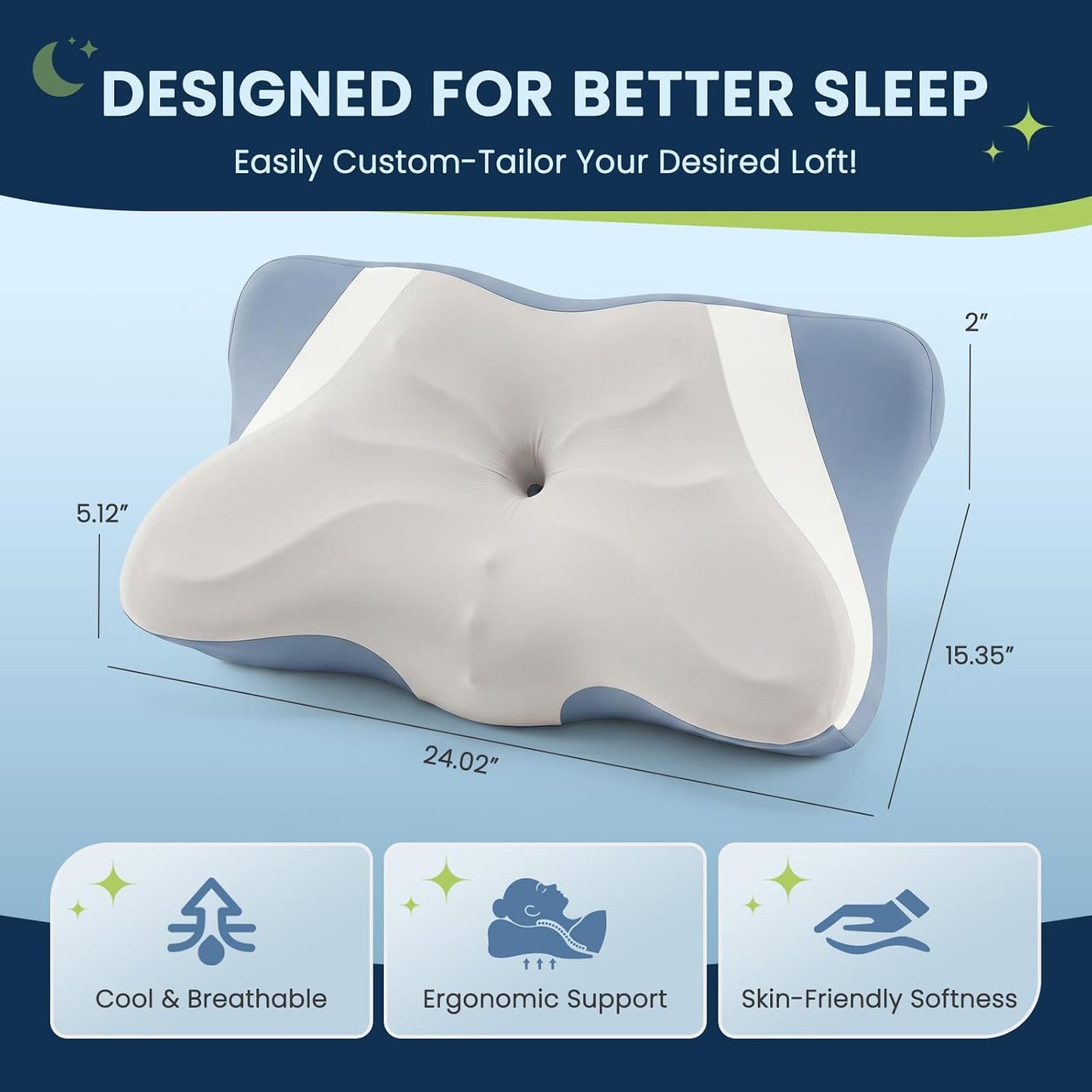 DESIGNED FOR BETTER SLEEP

Easily Custom-Tailor Your Desired Loft!

2″

5.12″

15.35″

24.02″

Cool & Breathable

Ergonomic Support

Skin-Friendly Softness